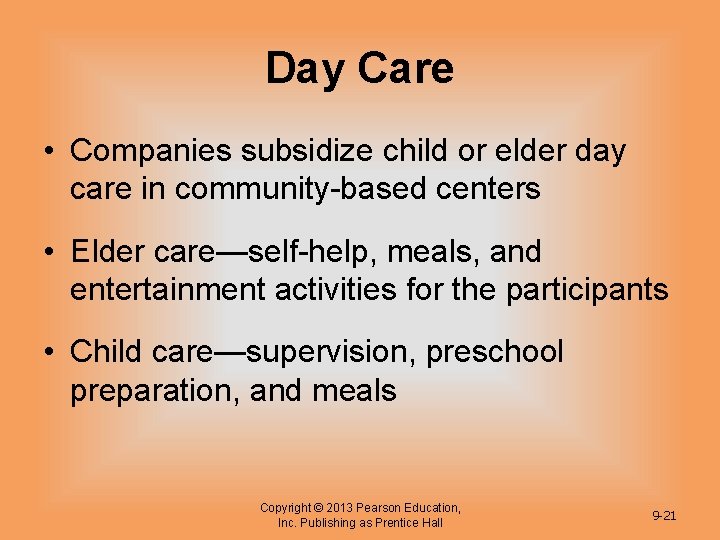 Day Care

• Companies subsidize child or elder day care in community-based centers

• Elder care—self-help, meals, and entertainment activities for the participants

• Child care—supervision, preschool preparation, and meals

Copyright © 2013 Pearson Education, Inc. Publishing as Prentice Hall

9-21